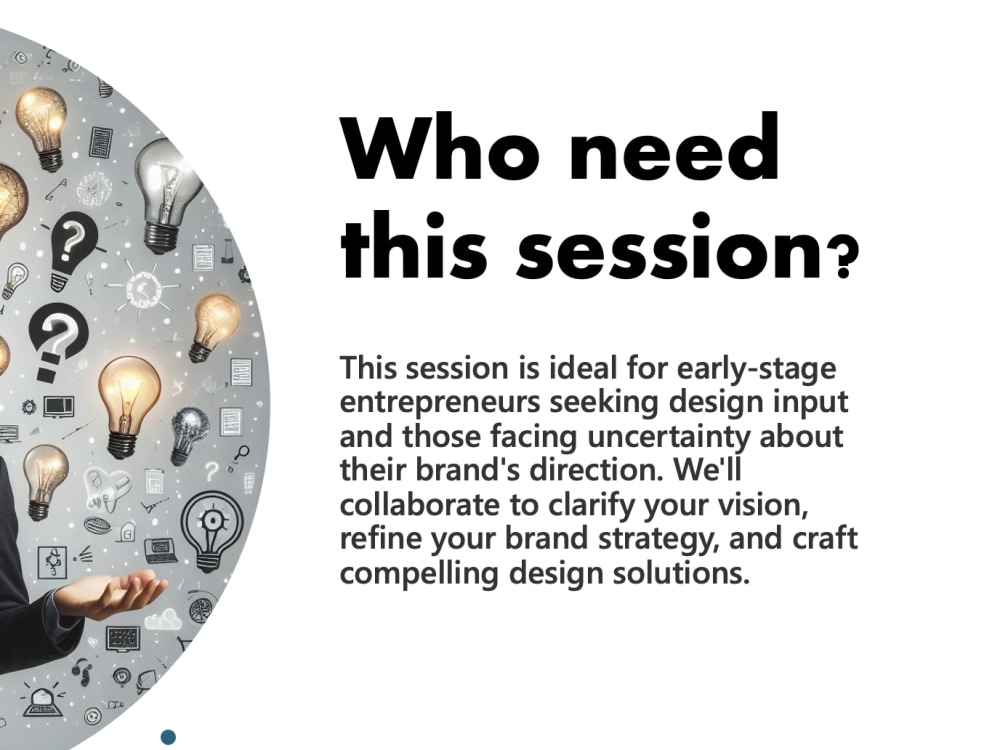 Who need this session?

This session is ideal for early-stage entrepreneurs seeking design input and those facing uncertainty about their brand's direction. We'll collaborate to clarify your vision, refine your brand strategy, and craft compelling design solutions.